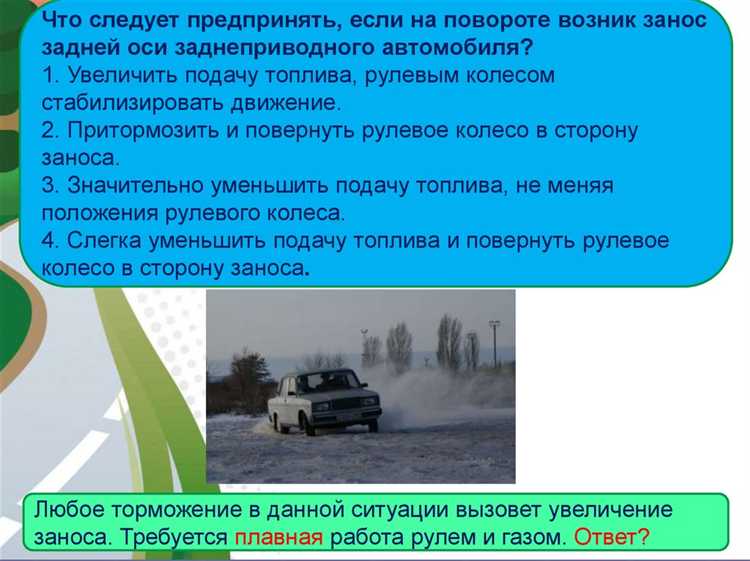 Что следует предпринять, если на повороте возник занос задней оси заднеприводного автомобиля?
1. Увеличить подачу топлива, рулевым колесом стабилизировать движение.
2. Притормозить и повернуть рулевое колесо в сторону заноса.
3. Значительно уменьшить подачу топлива, не меняя положения рулевого колеса.
4. Слегка уменьшить подачу топлива и повернуть рулевое колесо в сторону заноса.

Любое торможение в данной ситуации вызовет увеличение заноса. Требуется плавная работа рулем и газом. Ответ?